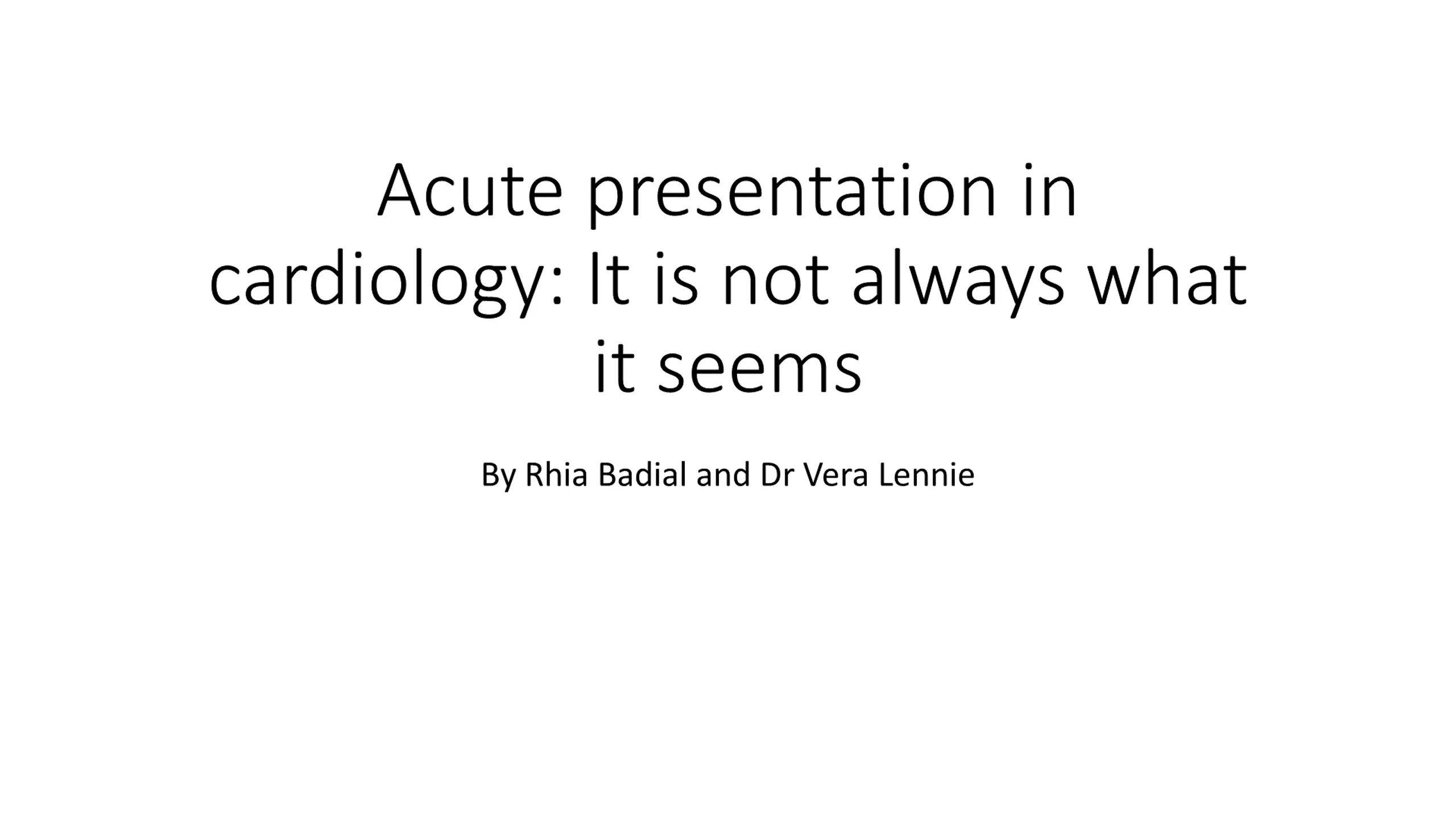 Acute presentation in cardiology: It is not always what it seems

By Rhia Badial and Dr Vera Lennie